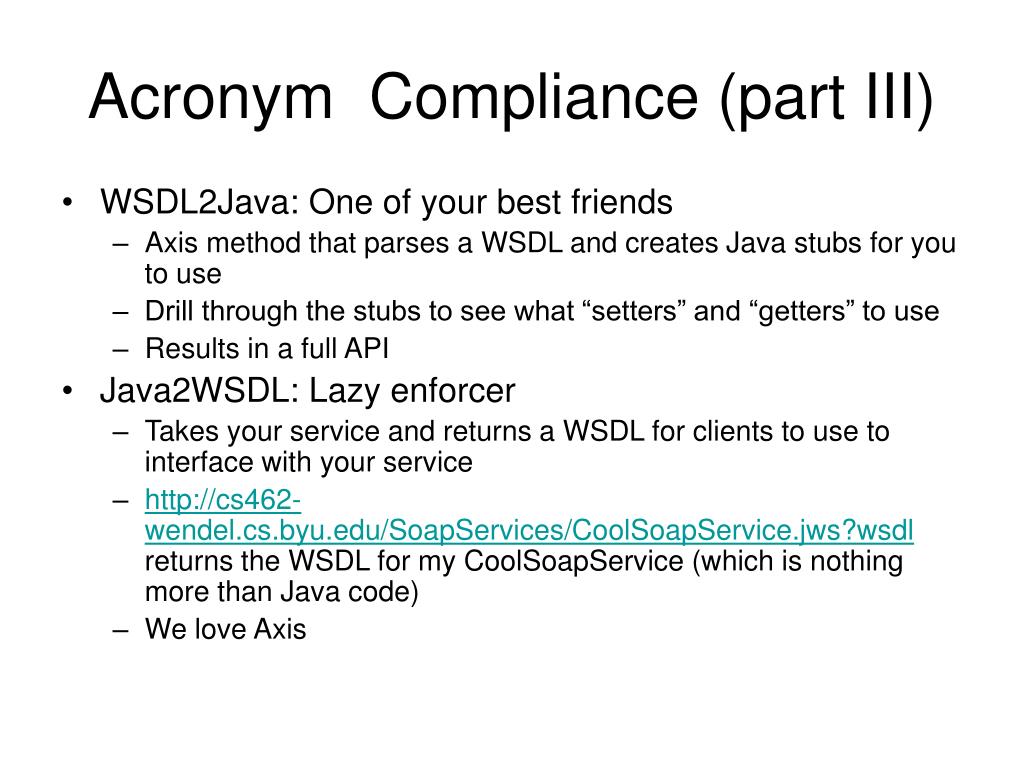 Acronym  Compliance (part III)

• WSDL2Java: One of your best friends
  – Axis method that parses a WSDL and creates Java stubs for you to use
  – Drill through the stubs to see what “setters” and “getters” to use
  – Results in a full API
• Java2WSDL: Lazy enforcer
  – Takes your service and returns a WSDL for clients to use to interface with your service
  – http://cs462-wendel.cs.byu.edu/SoapServices/CoolSoapService.jws?wsdl returns the WSDL for my CoolSoapService (which is nothing more than Java code)
  – We love Axis